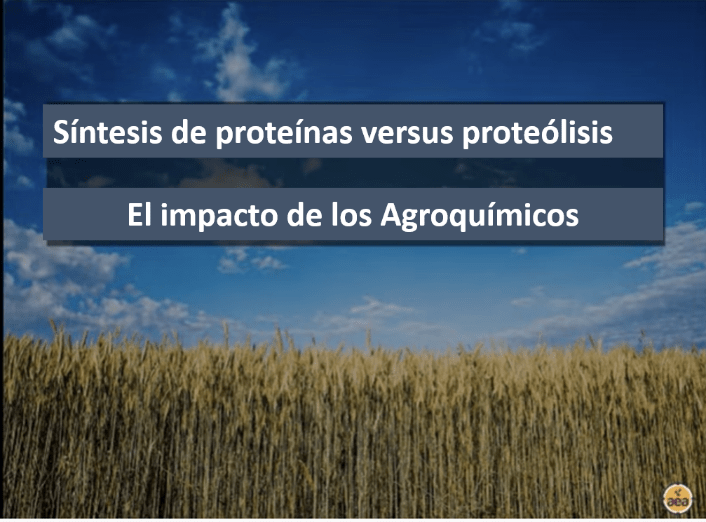 Síntesis de proteínas versus proteólisis

El impacto de los Agroquímicos

aea